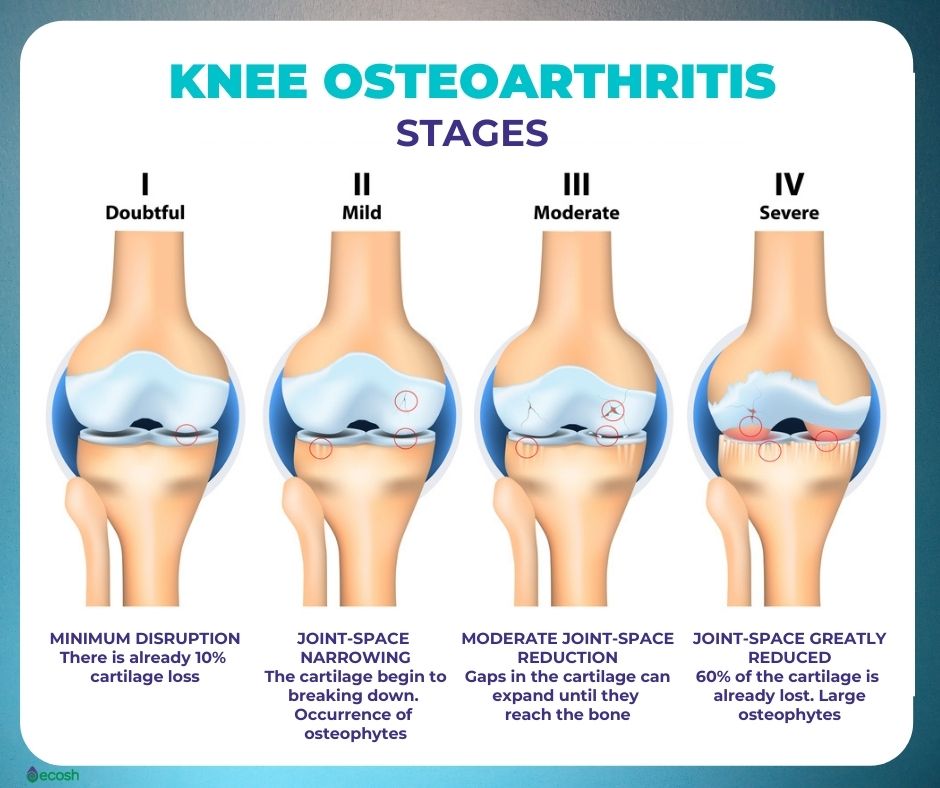 KNEE OSTEOARTHRITIS
STAGES

I
Doubtful

II
Mild

III
Moderate

IV
Severe

MINIMUM DISRUPTION
There is already 10% cartilage loss

JOINT-SPACE NARROWING
The cartilage begin to breaking down. Occurrence of osteophytes

MODERATE JOINT-SPACE REDUCTION
Gaps in the cartilage can expand until they reach the bone

JOINT-SPACE GREATLY REDUCED
60% of the cartilage is already lost. Large osteophytes

ecosh